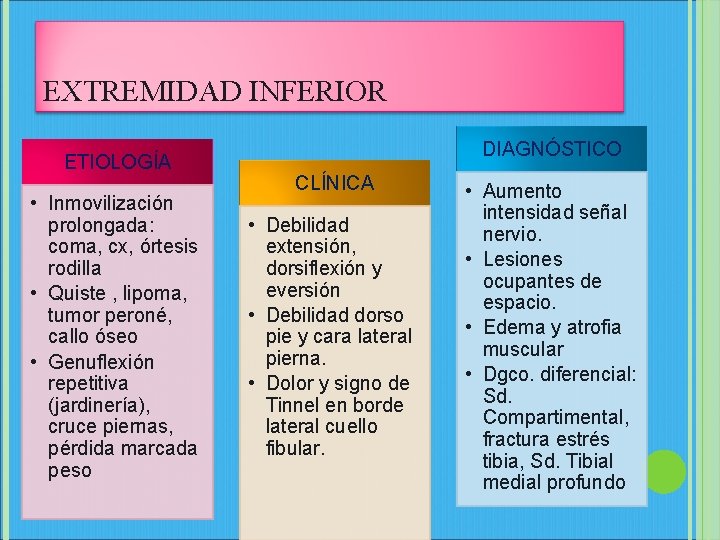 EXTREMIDAD INFERIOR

ETIOLOGÍA

• Inmovilización prolongada: coma, cx, órtesis rodilla
• Quiste , lipoma, tumor peroné, callo óseo
• Genuflexión repetitiva (jardinería), cruce piernas, pérdida marcada peso

CLÍNICA

• Debilidad extensión, dorsiflexión y eversión
• Debilidad dorso pie y cara lateral pierna.
• Dolor y signo de Tinnel en borde lateral cuello fibular.

DIAGNÓSTICO

• Aumento intensidad señal nervio.
• Lesiones ocupantes de espacio.
• Edema y atrofia muscular
• Dgco. diferencial: Sd. Compartimental, fractura estrés tibia, Sd. Tibial medial profundo